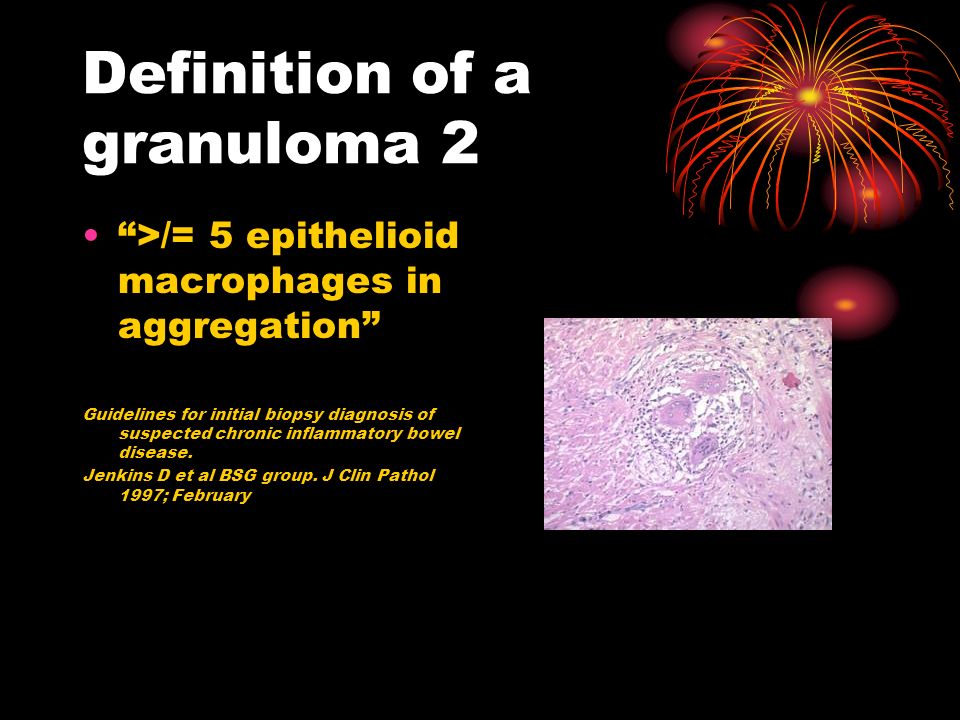 Definition of a granuloma 2

• “>/= 5 epithelioid macrophages in aggregation”

Guidelines for initial biopsy diagnosis of suspected chronic inflammatory bowel disease.

Jenkins D et al BSG group. J Clin Pathol 1997; February